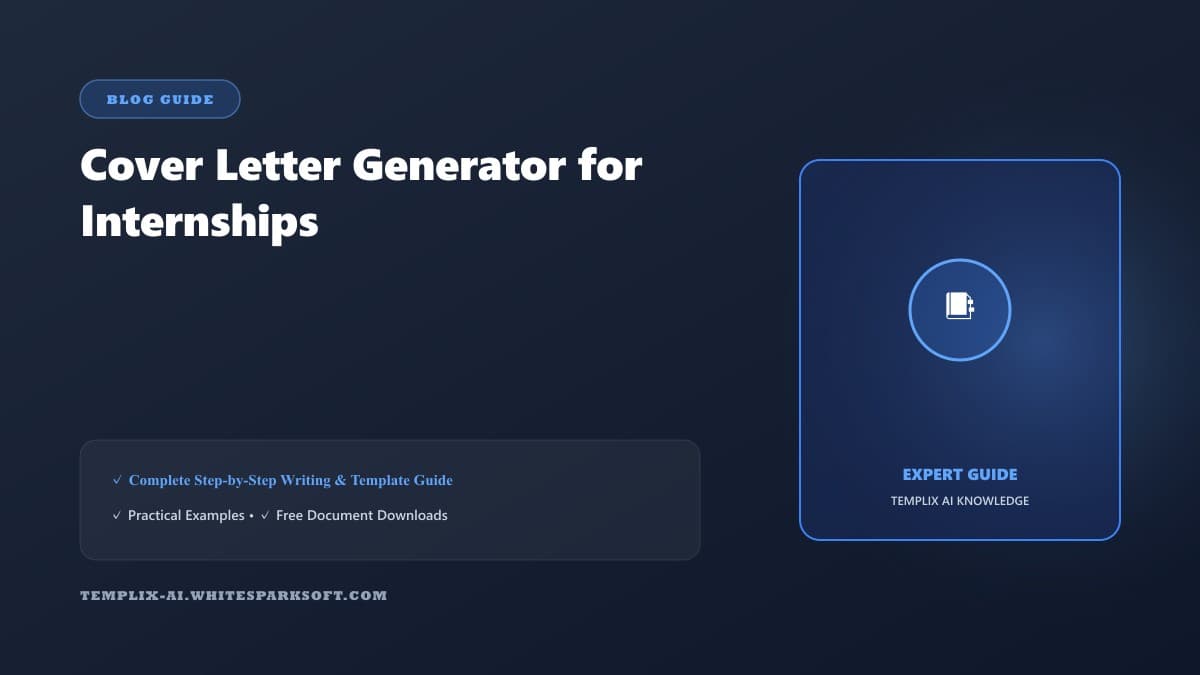 BLOG GUIDE

Cover Letter Generator for Internships

✓ Complete Step-by-Step Writing & Template Guide

✓ Practical Examples • ✓ Free Document Downloads

TEMPLIX-AI.WHITESPARKSOFT.COM

EXPERT GUIDE

TEMPLIX AI KNOWLEDGE